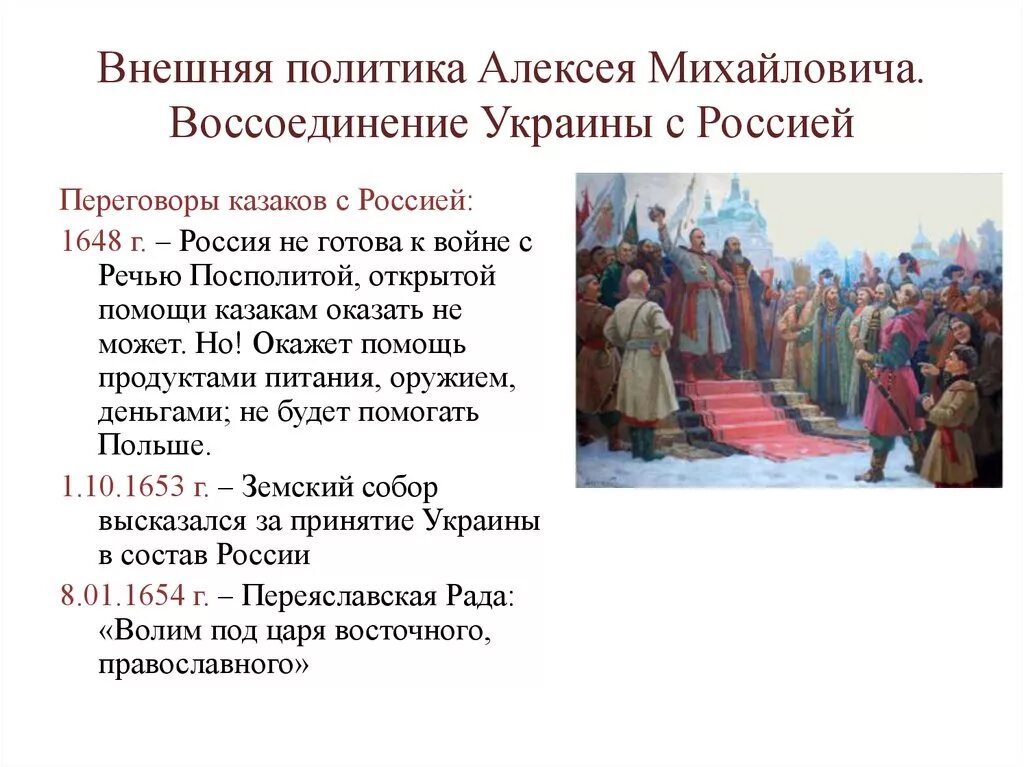 Внешняя политика Алексея Михайловича. Воссоединение Украины с Россией

Переговоры казаков с Россией:

1648 г. – Россия не готова к войне с Речью Посполитой, открытой помощи казакам оказать не может. Но! Окажет помощь продуктами питания, оружием, деньгами; не будет помогать Польше.

1.10.1653 г. – Земский собор высказался за принятие Украины в состав России

8.01.1654 г. – Переяславская Рада: «Волим под царя восточного, православного»